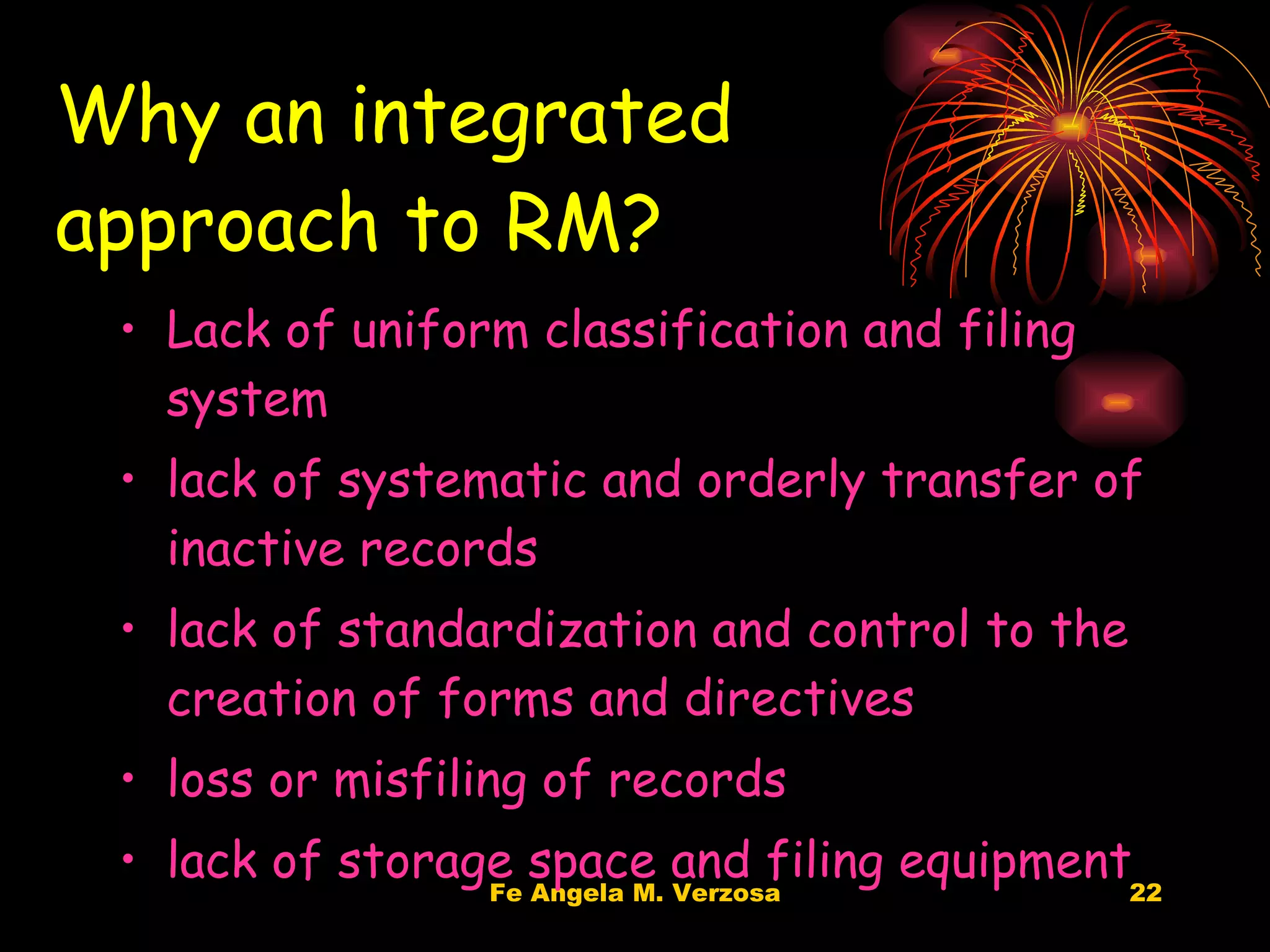 Why an integrated approach to RM?

• Lack of uniform classification and filing system
• lack of systematic and orderly transfer of inactive records
• lack of standardization and control to the creation of forms and directives
• loss or misfiling of records
• lack of storage space and filing equipment

Fe Angela M. Verzosa 22